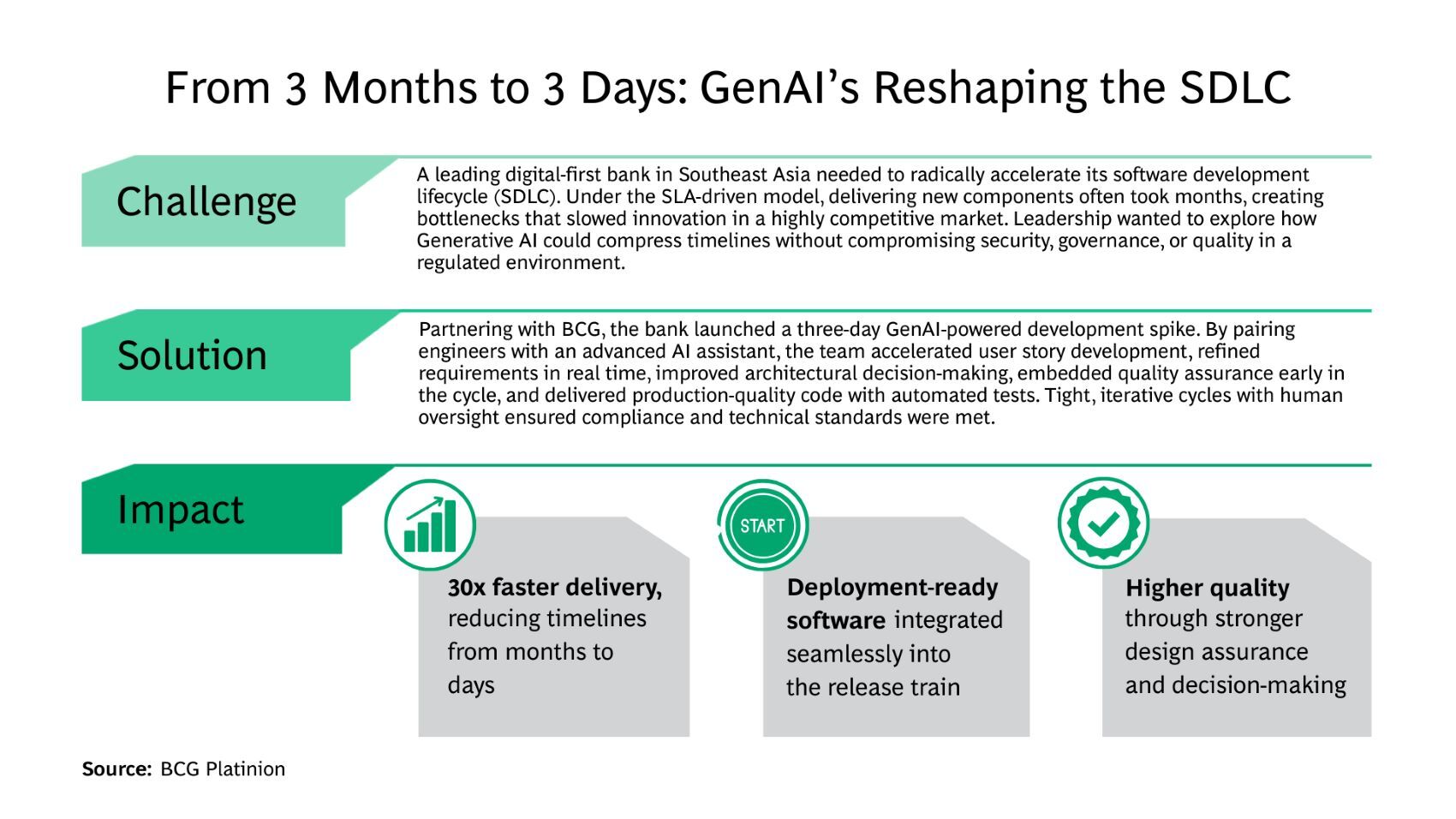 From 3 Months to 3 Days: GenAI's Reshaping the SDLC

Challenge

A leading digital-first bank in Southeast Asia needed to radically accelerate its software development lifecycle (SDLC). Under the SLA-driven model, delivering new components often took months, creating bottlenecks that slowed innovation in a highly competitive market. Leadership wanted to explore how Generative AI could compress timelines without compromising security, governance, or quality in a regulated environment.

Solution

Partnering with BCG, the bank launched a three-day GenAI-powered development spike. By pairing engineers with an advanced AI assistant, the team accelerated user story development, refined requirements in real time, improved architectural decision-making, embedded quality assurance early in the cycle, and delivered production-quality code with automated tests. Tight, iterative cycles with human oversight ensured compliance and technical standards were met.

Impact

30x faster delivery, reducing timelines from months to days

START

Deployment-ready software integrated seamlessly into the release train

Higher quality through stronger design assurance and decision-making

Source: BCG Platinion